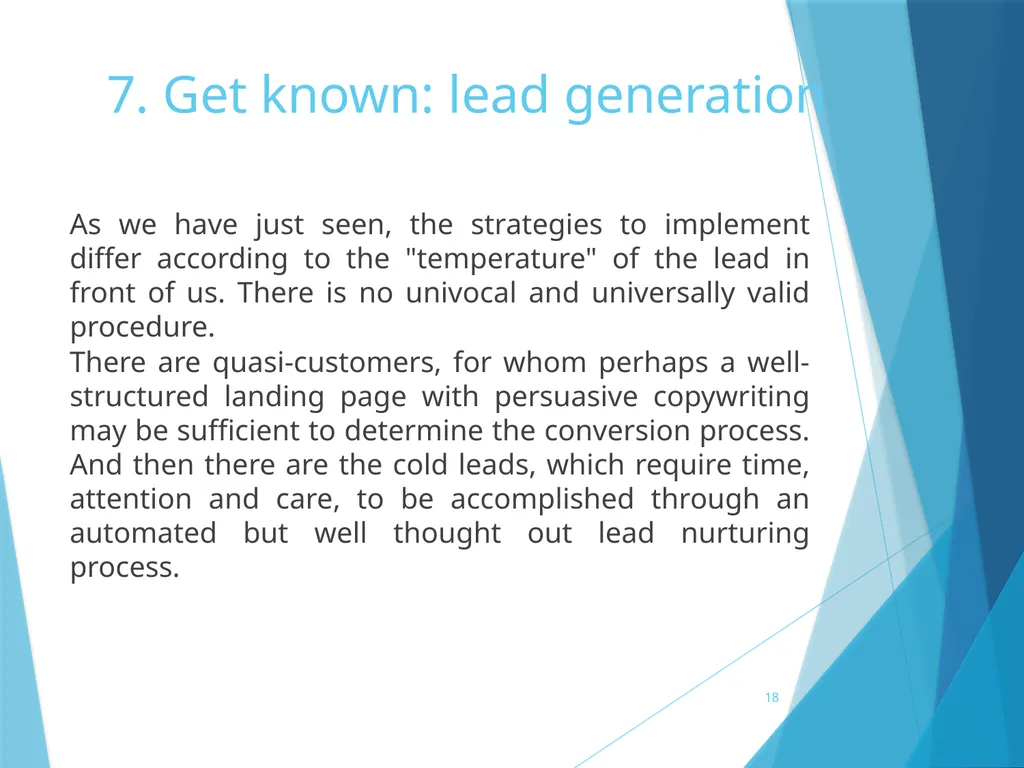 7. Get known: lead generation

As we have just seen, the strategies to implement differ according to the "temperature" of the lead in front of us. There is no univocal and universally valid procedure.
There are quasi-customers, for whom perhaps a well-structured landing page with persuasive copywriting may be sufficient to determine the conversion process. And then there are the cold leads, which require time, attention and care, to be accomplished through an automated but well thought out lead nurturing process.

18